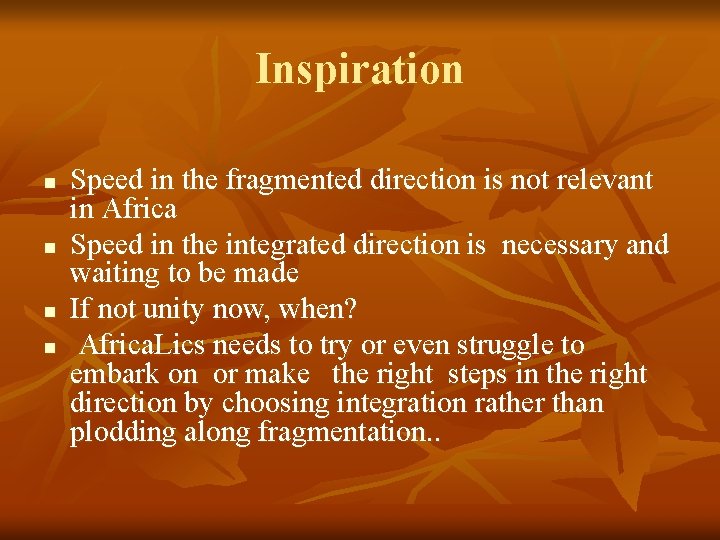 Inspiration

- Speed in the fragmented direction is not relevant in Africa
- Speed in the integrated direction is necessary and waiting to be made
- If not unity now, when?
- AfricaLics needs to try or even struggle to embark on or make the right steps in the right direction by choosing integration rather than plodding along fragmentation..